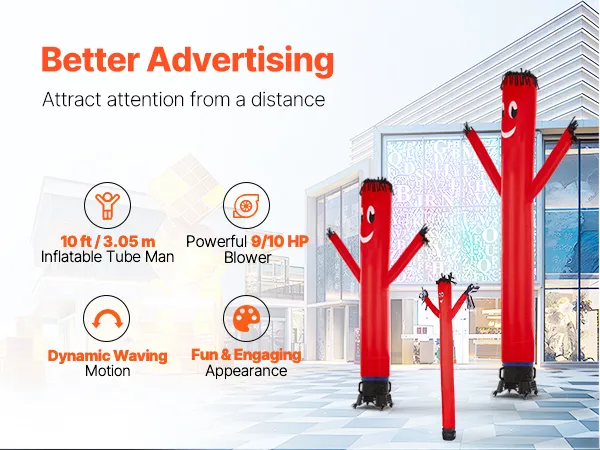 Better Advertising

Attract attention from a distance

10 ft / 3.05 m
Inflatable Tube Man

Powerful 9/10 HP
Blower

Dynamic Waving
Motion

Fun & Engaging
Appearance